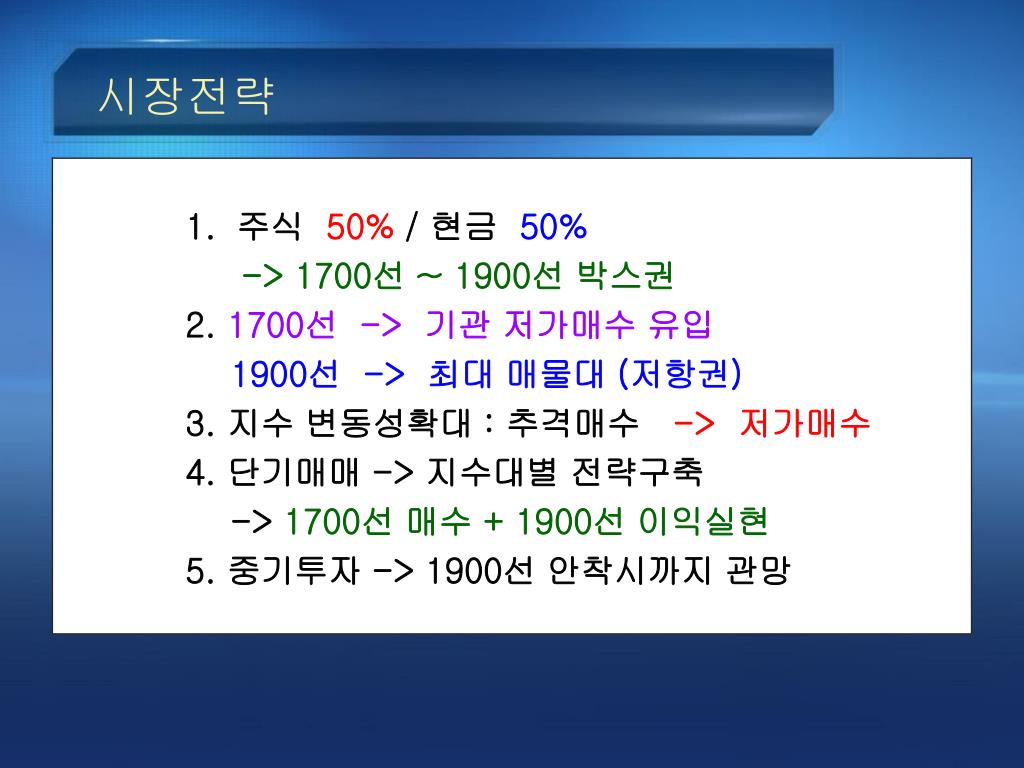 시장전략

1. 주식 50% / 현금 50%
-> 1700선 ~ 1900선 박스권
2. 1700선 -> 기관 저가매수 유입
1900선 -> 최대 매물대 (저항권)
3. 지수 변동성확대 : 추격매수 -> 저가매수
4. 단기매매 -> 지수대별 전략구축
-> 1700선 매수 + 1900선 이익실현
5. 중기투자 -> 1900선 안착시까지 관망